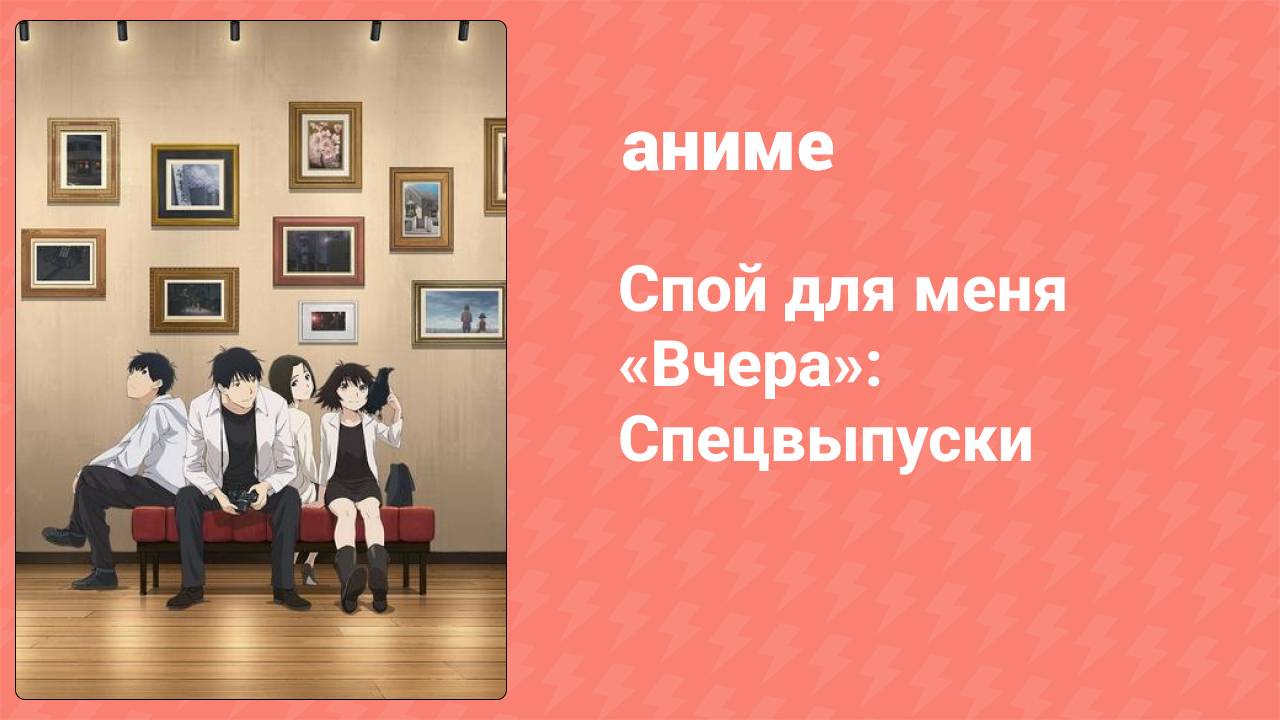 аниме

Спой для меня «Вчера»: Спецвыпуски